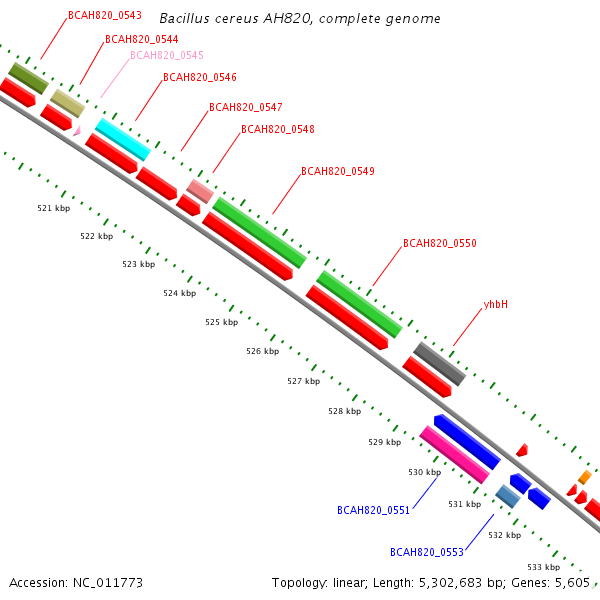 Bacillus cereus AH820, complete genome

BCAH820_0543
BCAH820_0544
BCAH820_0545
BCAH820_0546
BCAH820_0547
BCAH820_0548
BCAH820_0549
BCAH820_0550
yhbH

521 kbp
522 kbp
523 kbp
524 kbp
525 kbp
526 kbp
527 kbp
528 kbp
529 kbp
530 kbp
531 kbp
532 kbp
533 kbp

BCAH820_0551
BCAH820_0553

Accession: NC_011773
Topology: linear; Length: 5,302,683 bp; Genes: 5,605